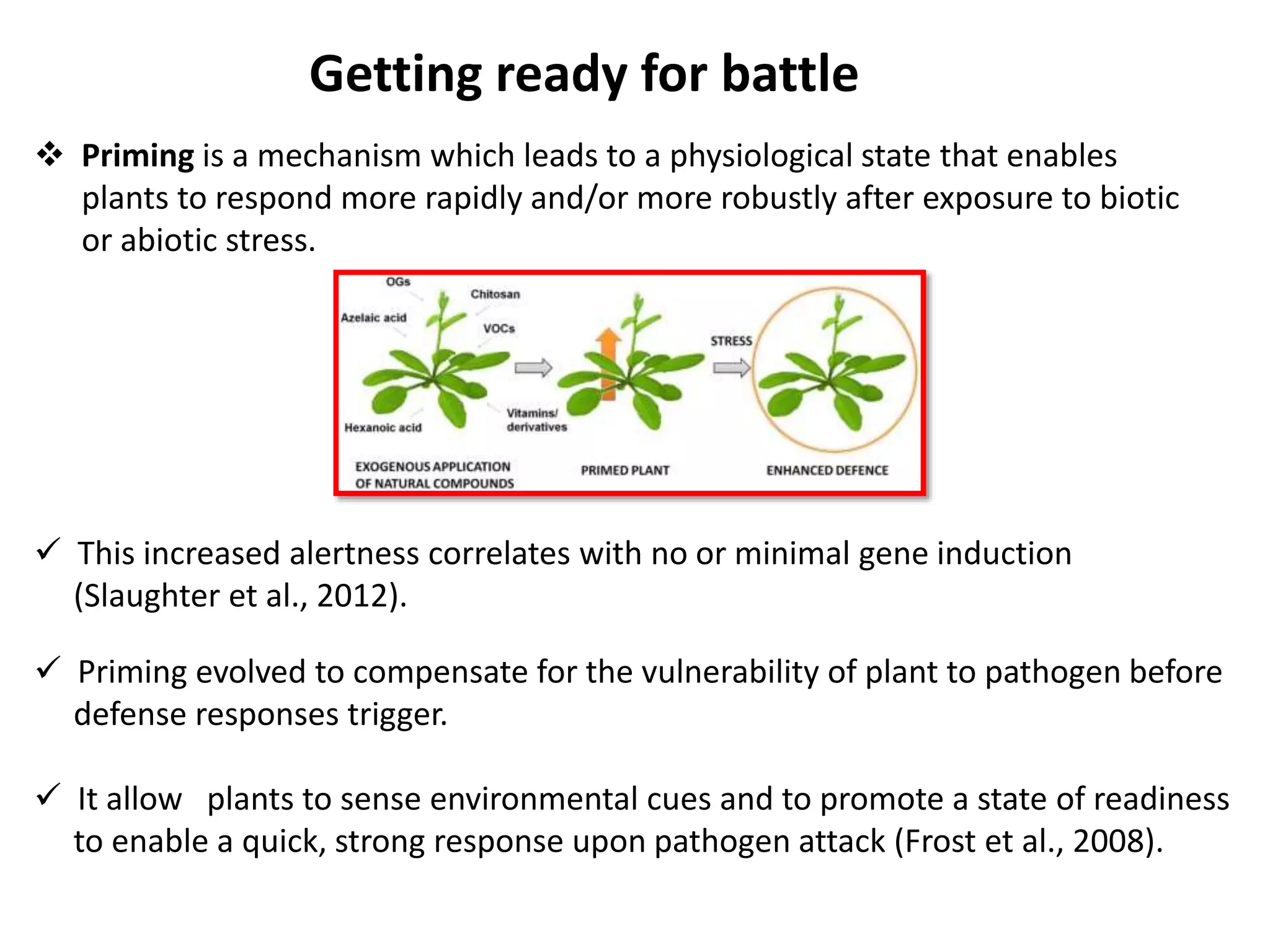 Getting ready for battle

❖ Priming is a mechanism which leads to a physiological state that enables plants to respond more rapidly and/or more robustly after exposure to biotic or abiotic stress.

OGs
Chitosan
Azelaic acid
VOCs
Hexanoic acid
Vitamins/ derivatives
STRESS
EXOGENOUS APPLICATION OF NATURAL COMPOUNDS
PRIMED PLANT
ENHANCED DEFENCE

✓ This increased alertness correlates with no or minimal gene induction (Slaughter et al., 2012).

✓ Priming evolved to compensate for the vulnerability of plant to pathogen before defense responses trigger.

✓ It allow plants to sense environmental cues and to promote a state of readiness to enable a quick, strong response upon pathogen attack (Frost et al., 2008).